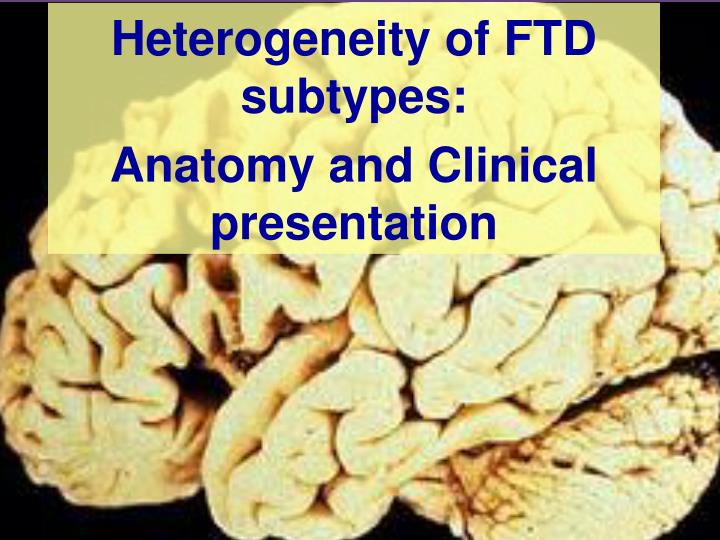 Heterogeneity of FTD subtypes:

Anatomy and Clinical presentation